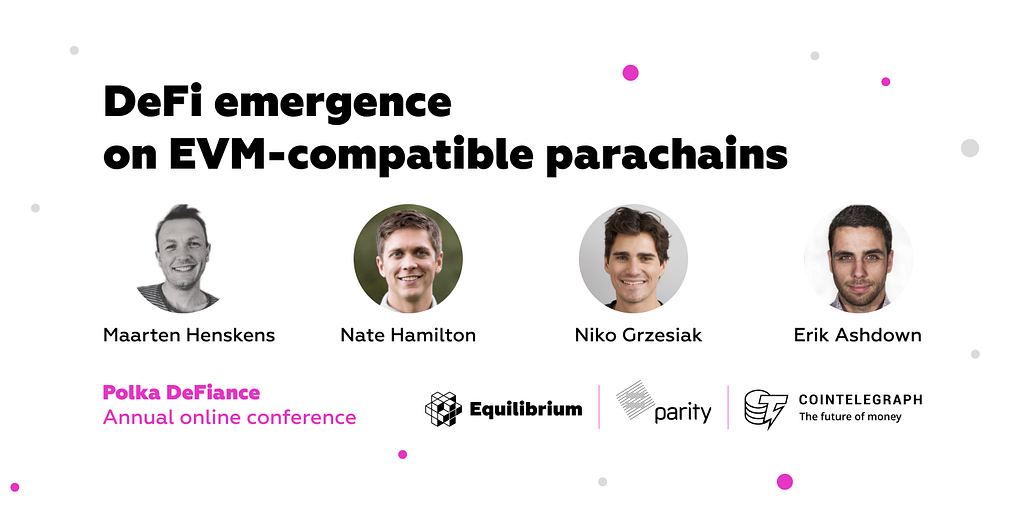 DeFi emergence on EVM-compatible parachains

Maarten Henskens

Nate Hamilton

Niko Grzesiak

Erik Ashdown

Polka DeFiance
Annual online conference

Equilibrium

parity

COINTELEGRAPH
The future of money